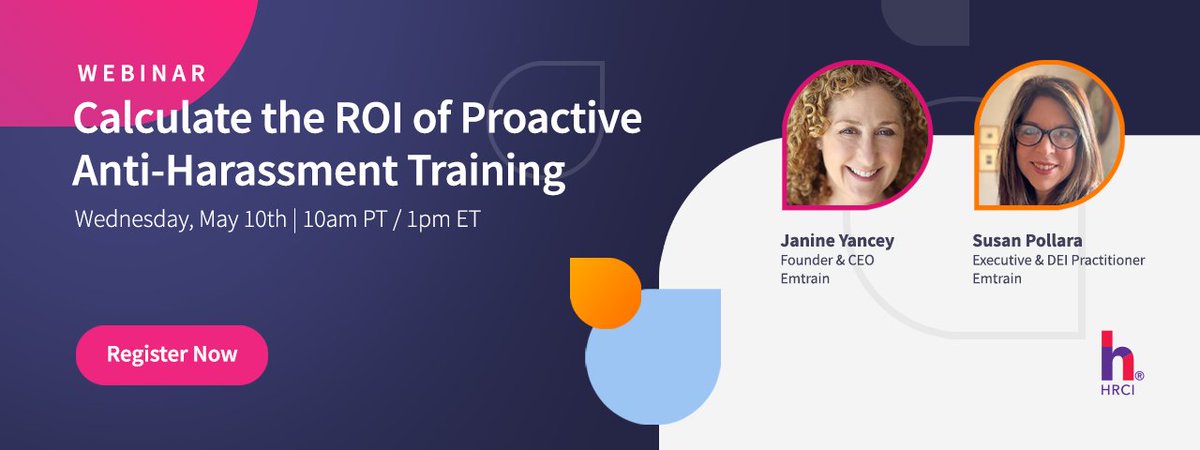 WEBINAR

Calculate the ROI of Proactive Anti-Harassment Training

Wednesday, May 10th | 10am PT / 1pm ET

Register Now

Janine Yancey
Founder & CEO
Emtrain

Susan Pollara
Executive & DEI Practitioner
Emtrain

h®
HRCI